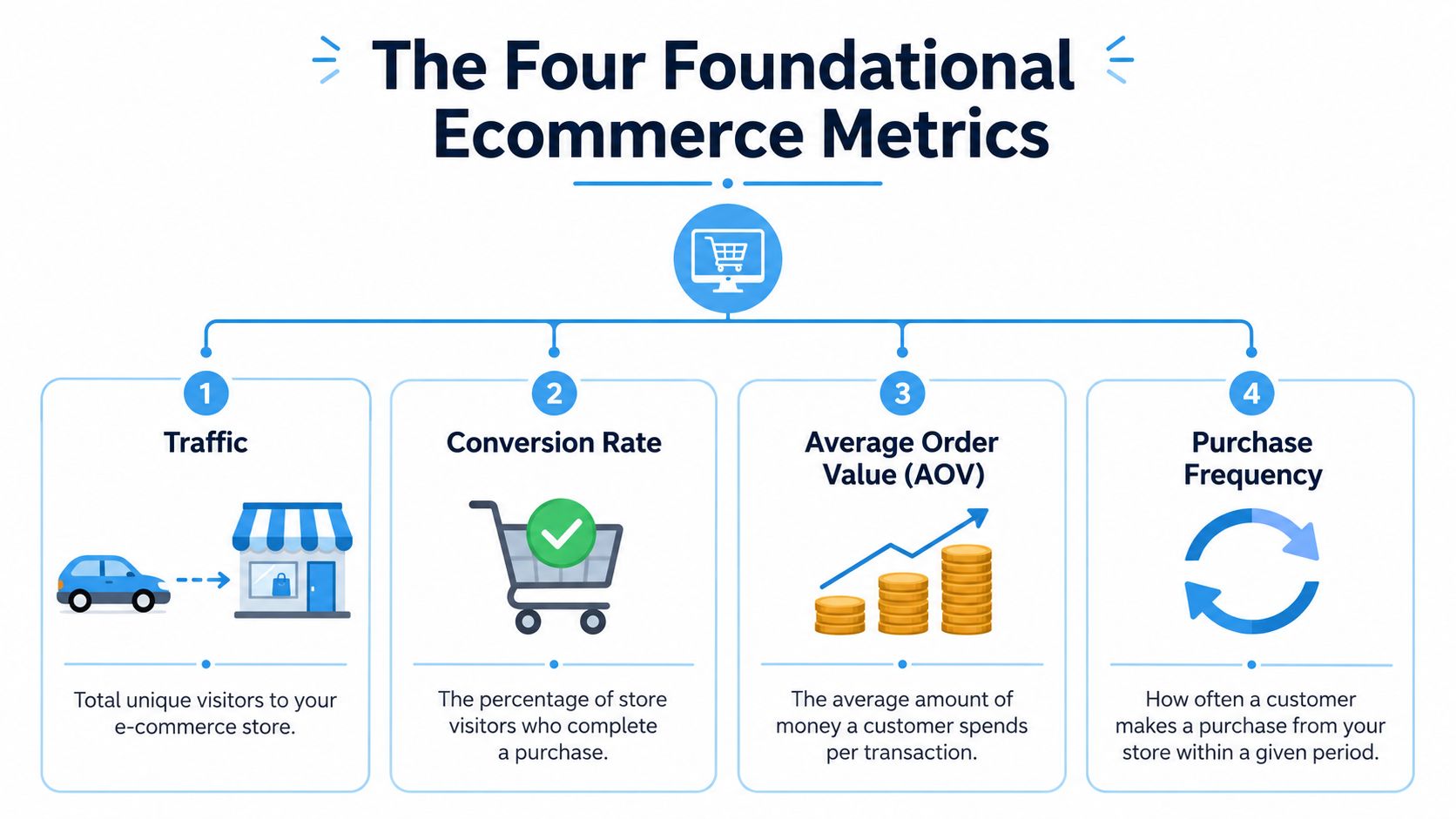 The Four Foundational Ecommerce Metrics

1
Traffic

Total unique visitors to your e-commerce store.

2
Conversion Rate

The percentage of store visitors who complete a purchase.

3
Average Order Value (AOV)

The average amount of money a customer spends per transaction.

4
Purchase Frequency

How often a customer makes a purchase from your store within a given period.